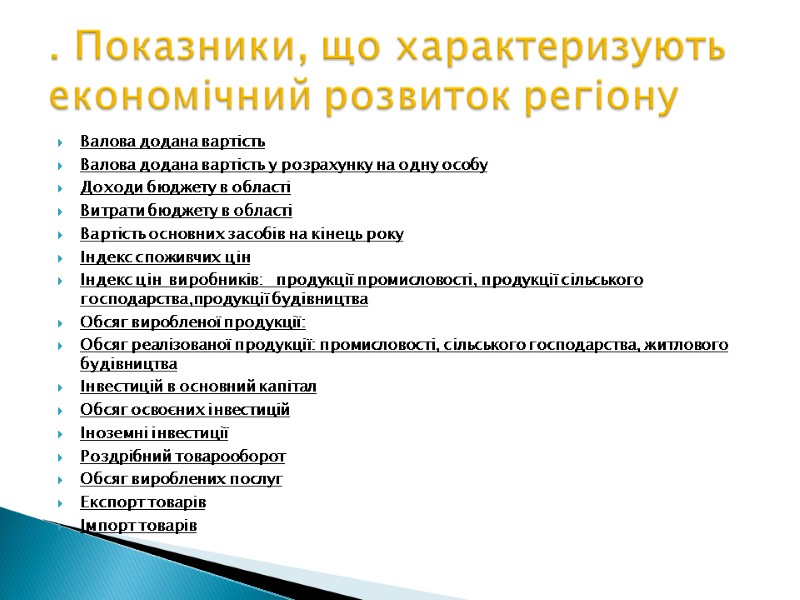 . Показники, що характеризують економічний розвиток регіону

Валова додана вартість
Валова додана вартість у розрахунку на одну особу
Доходи бюджету в області
Витрати бюджету в області
Вартість основних засобів на кінець року
Індекс споживчих цін
Індекс цін виробників: продукції промисловості, продукції сільського господарства,продукції будівництва
Обсяг виробленої продукції:
Обсяг реалізованої продукції: промисловості, сільського господарства, житлового будівництва
Інвестицій в основний капітал
Обсяг освоєних інвестицій
Іноземні інвестиції
Роздрібний товарооборот
Обсяг вироблених послуг
Експорт товарів
Імпорт товарів